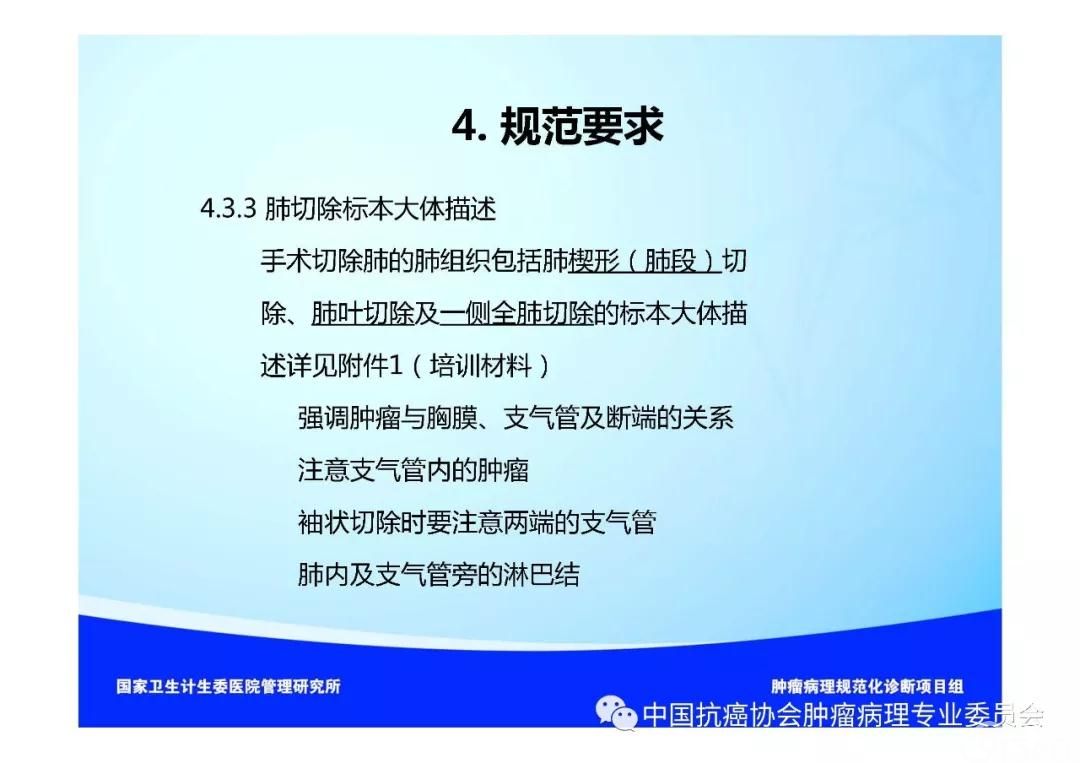 4. 规范要求

4.3.3 肺切除标本大体描述

手术切除肺的肺组织包括肺楔形（肺段）切除、肺叶切除及一侧全肺切除的标本大体描述详见附件1（培训材料）

强调肿瘤与胸膜、支气管及断端的关系

注意支气管内的肿瘤

袖状切除时要注意两端的支气管

肺内及支气管旁的淋巴结

国家卫生计生委医院管理研究所

肿瘤病理规范化诊断项目组

中国抗癌协会肿瘤病理专业委员会